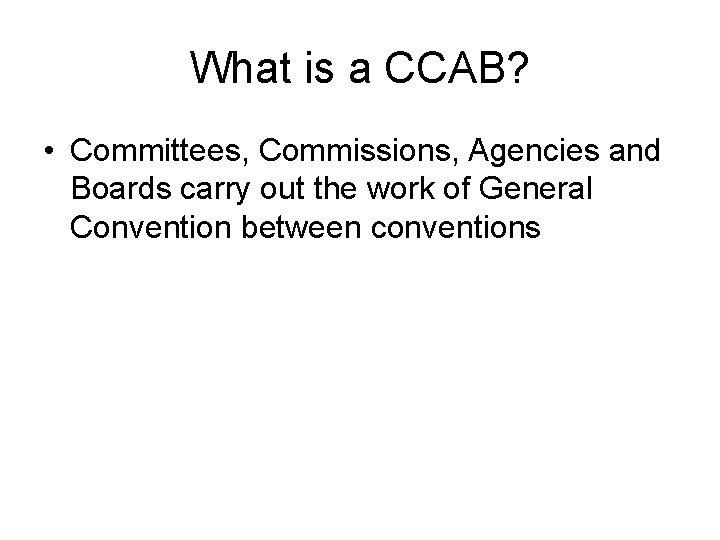 What is a CCAB?

• Committees, Commissions, Agencies and Boards carry out the work of General Convention between conventions